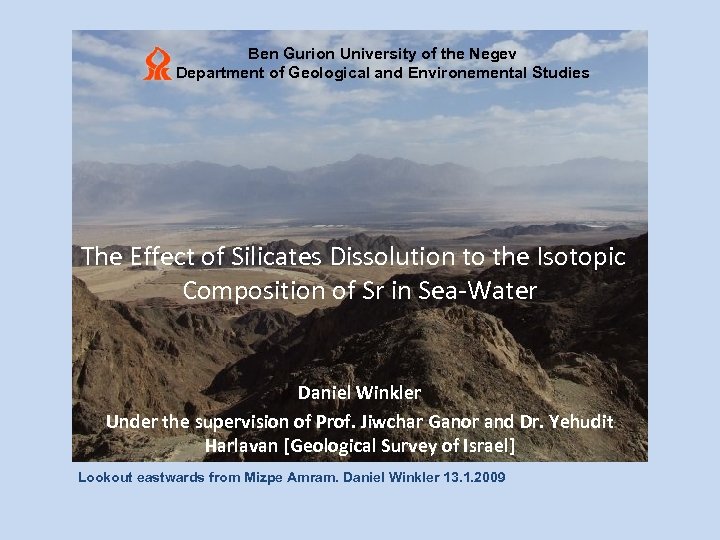 Ben Gurion University of the Negev
Department of Geological and Environemental Studies

The Effect of Silicates Dissolution to the Isotopic Composition of Sr in Sea-Water

Daniel Winkler
Under the supervision of Prof. Jiwchar Ganor and Dr. Yehudit Harlavan [Geological Survey of Israel]

Lookout eastwards from Mizpe Amram. Daniel Winkler 13.1.2009